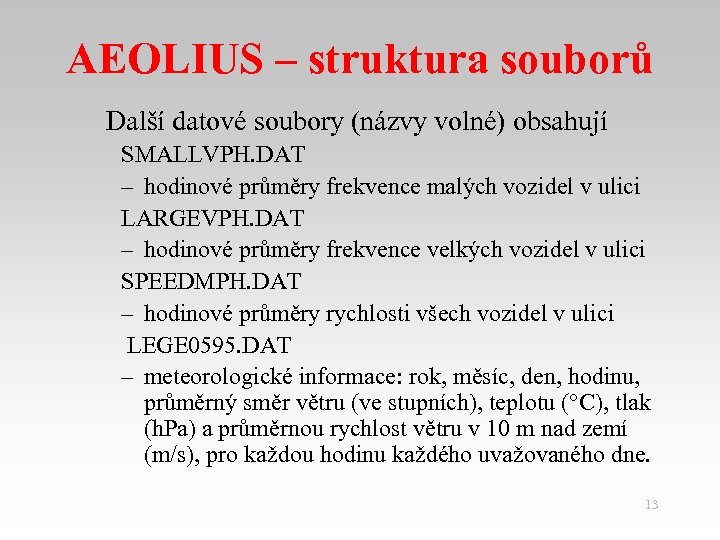 AEOLIUS – struktura souborů

Další datové soubory (názvy volné) obsahují

SMALLVPH.DAT

– hodinové průměry frekvence malých vozidel v ulici

LARGEVPH.DAT

– hodinové průměry frekvence velkých vozidel v ulici

SPEEDMPH.DAT

– hodinové průměry rychlosti všech vozidel v ulici

LEGE0595.DAT

– meteorologické informace: rok, měsíc, den, hodinu, průměrný směr větru (ve stupních), teplotu (°C), tlak (hPa) a průměrnou rychlost větru v 10 m nad zemí (m/s), pro každou hodinu každého uvažovaného dne.

13